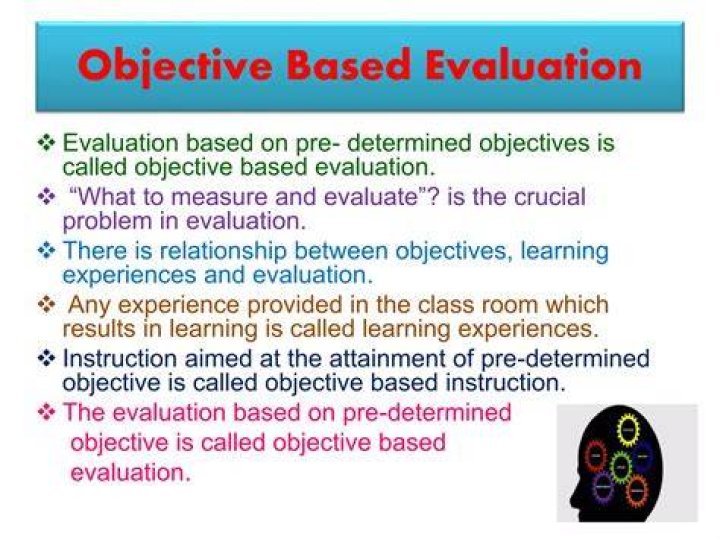 Objective Based Evaluation

❖ Evaluation based on pre- determined objectives is called objective based evaluation.

❖ "What to measure and evaluate"? is the crucial problem in evaluation.

❖ There is relationship between objectives, learning experiences and evaluation.

❖ Any experience provided in the class room which results in learning is called learning experiences.

❖ Instruction aimed at the attainment of pre-determined objective is called objective based instruction.

❖ The evaluation based on pre-determined objective is called objective based evaluation.